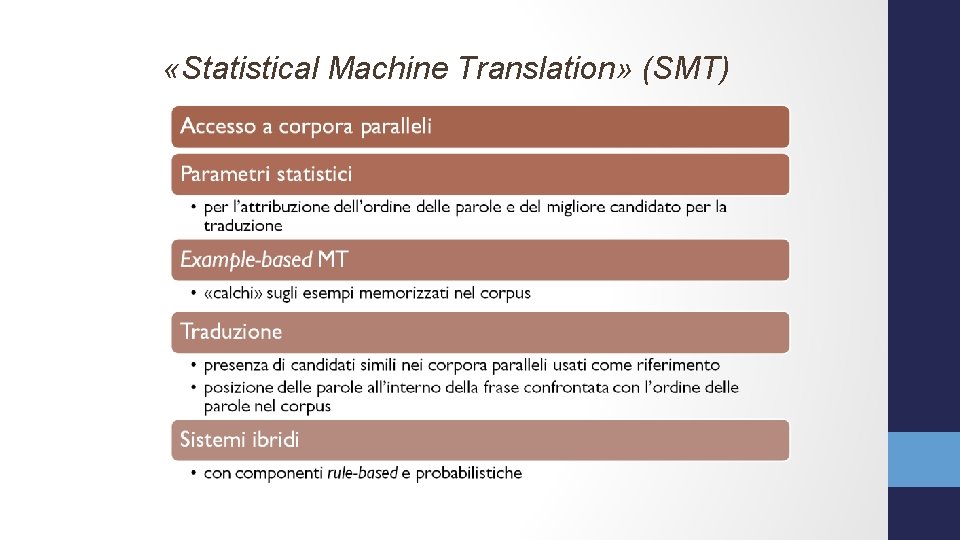 «Statistical Machine Translation» (SMT)

Accesso a corpora paralleli

Parametri statistici

• per l'attribuzione dell'ordine delle parole e del migliore candidato per la traduzione

Example-based MT

• «calchi» sugli esempi memorizzati nel corpus

Traduzione

• presenza di candidati simili nei corpora paralleli usati come riferimento
• posizione delle parole all'interno della frase confrontata con l'ordine delle parole nel corpus

Sistemi ibridi

• con componenti rule-based e probabilistiche